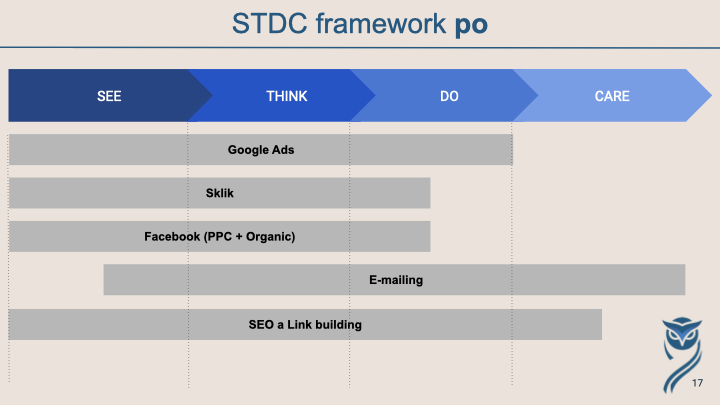 STDC framework po

SEE

THINK

DO

CARE

Google Ads

Sklik

Facebook (PPC + Organic)

E-mailing

SEO a Link building

17